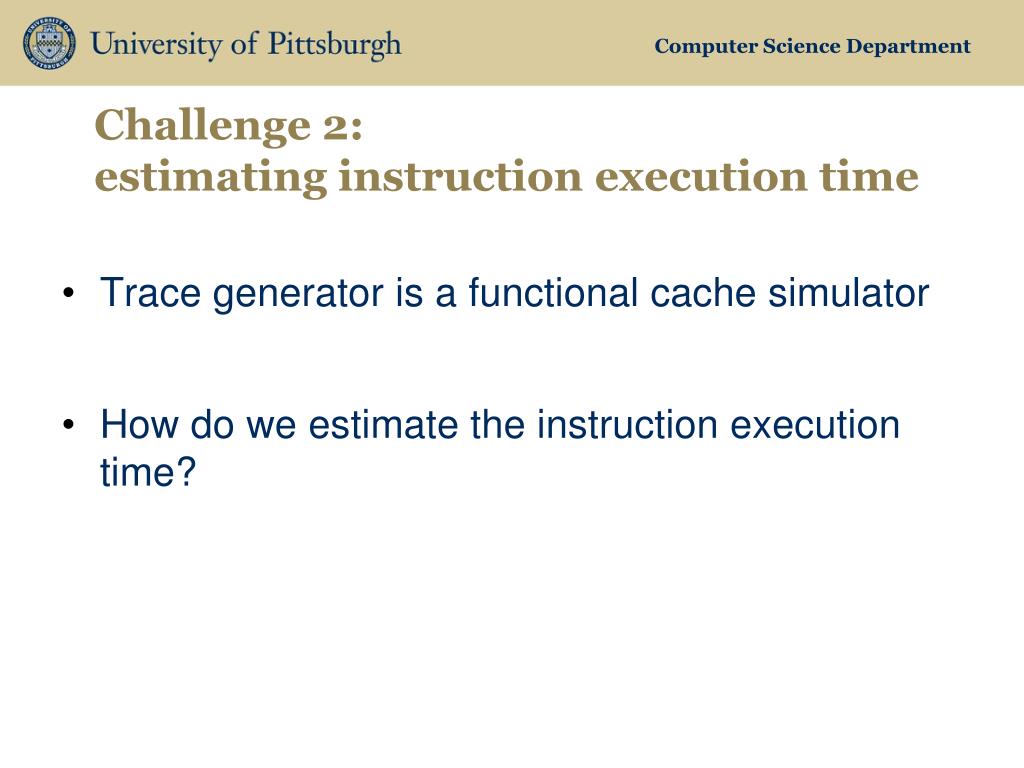 University of Pittsburgh

Computer Science Department

Challenge 2:
estimating instruction execution time

• Trace generator is a functional cache simulator

• How do we estimate the instruction execution time?